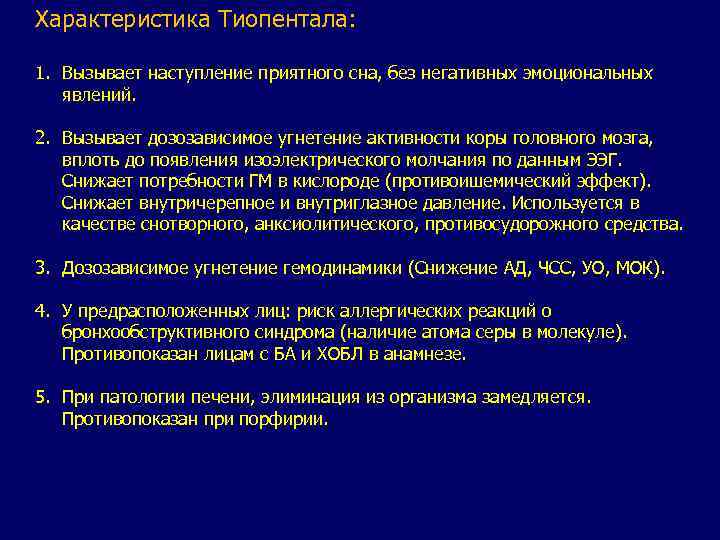 Характеристика Тиопентала:

1. Вызывает наступление приятного сна, без негативных эмоциональных явлений.

2. Вызывает дозозависимое угнетение активности коры головного мозга, вплоть до появления изоэлектрического молчания по данным ЭЭГ. Снижает потребности ГМ в кислороде (противоишемический эффект). Снижает внутричерепное и внутриглазное давление. Используется в качестве снотворного, анксиолитического, противосудорожного средства.

3. Дозозависимое угнетение гемодинамики (Снижение АД, ЧСС, УО, МОК).

4. У предрасположенных лиц: риск аллергических реакций о бронхообструктивного синдрома (наличие атома серы в молекуле). Противопоказан лицам с БА и ХОБЛ в анамнезе.

5. При патологии печени, элиминация из организма замедляется. Противопоказан при порфирии.